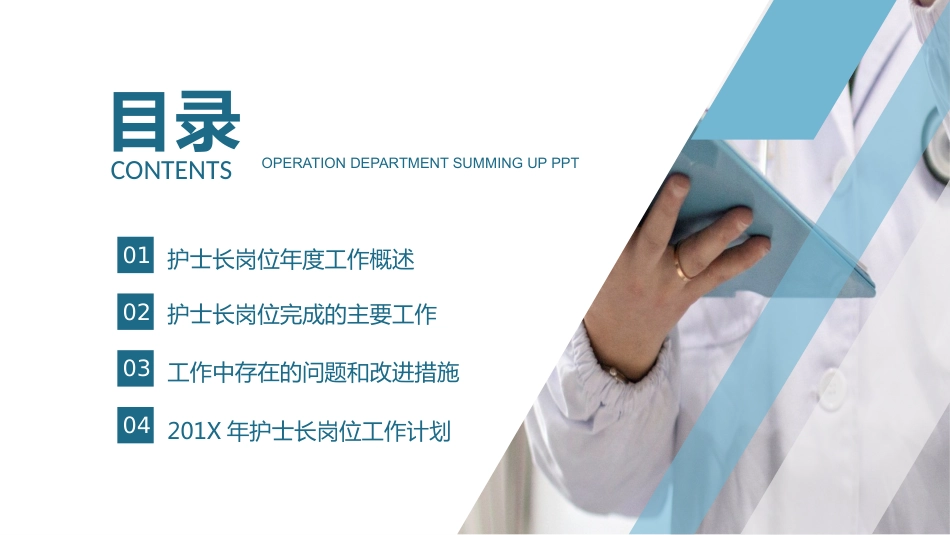 目录
CONTENTS

OPERATION DEPARTMENT SUMMING UP PPT

01 护士长岗位年度工作概述

02 护士长岗位完成的主要工作

03 工作中存在的问题和改进措施

04 201X 年护士长岗位工作计划